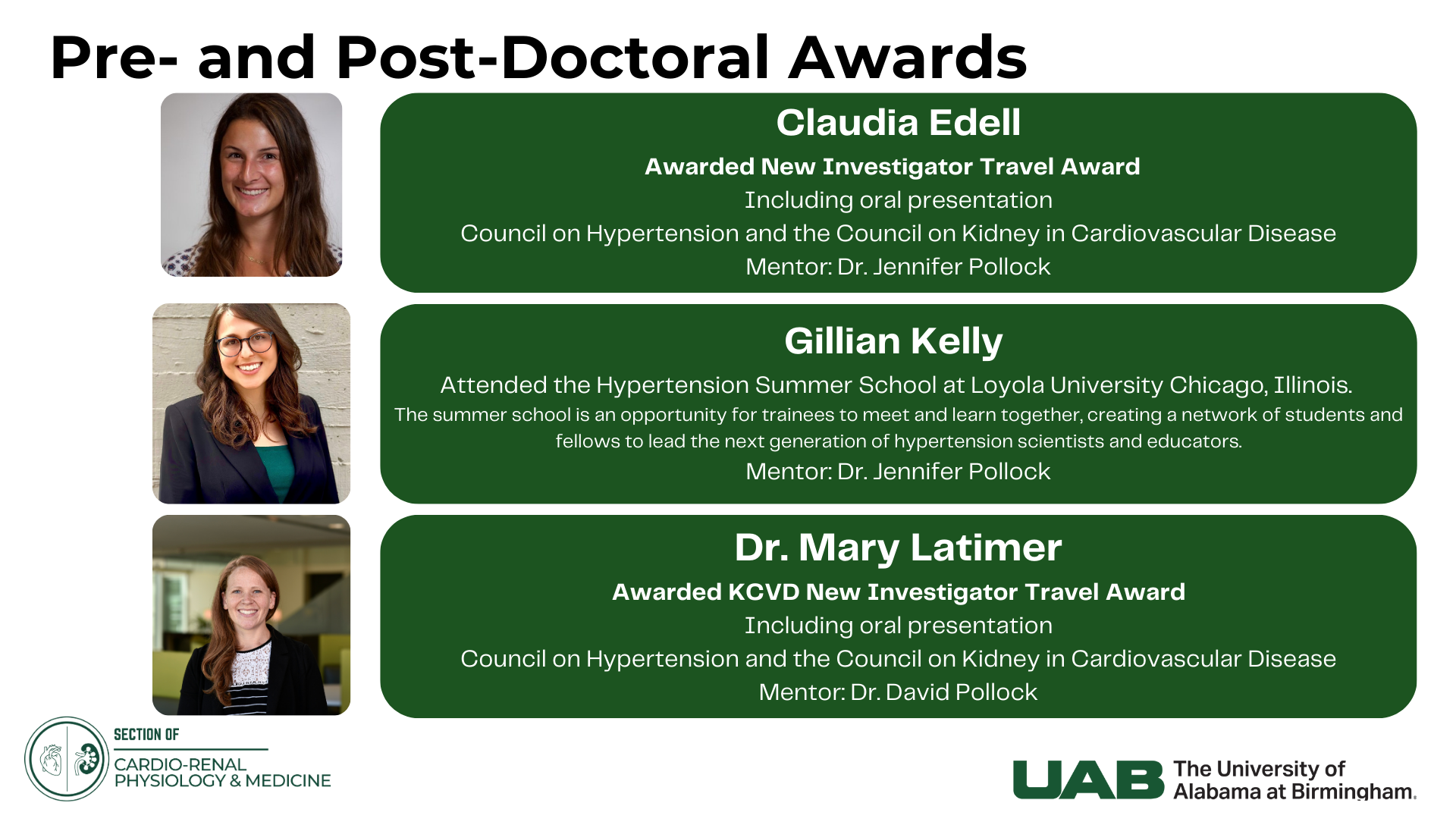 Pre- and Post-Doctoral Awards

Claudia Edell

Awarded New Investigator Travel Award

Including oral presentation

Council on Hypertension and the Council on Kidney in Cardiovascular Disease

Mentor: Dr. Jennifer Pollock

Gillian Kelly

Attended the Hypertension Summer School at Loyola University Chicago, Illinois.

The summer school is an opportunity for trainees to meet and learn together, creating a network of students and fellows to lead the next generation of hypertension scientists and educators.

Mentor: Dr. Jennifer Pollock

Dr. Mary Latimer

Awarded KCVD New Investigator Travel Award

Including oral presentation

Council on Hypertension and the Council on Kidney in Cardiovascular Disease

Mentor: Dr. David Pollock

SECTION OF

CARDIO-RENAL PHYSIOLOGY & MEDICINE

UAB The University of Alabama at Birmingham.